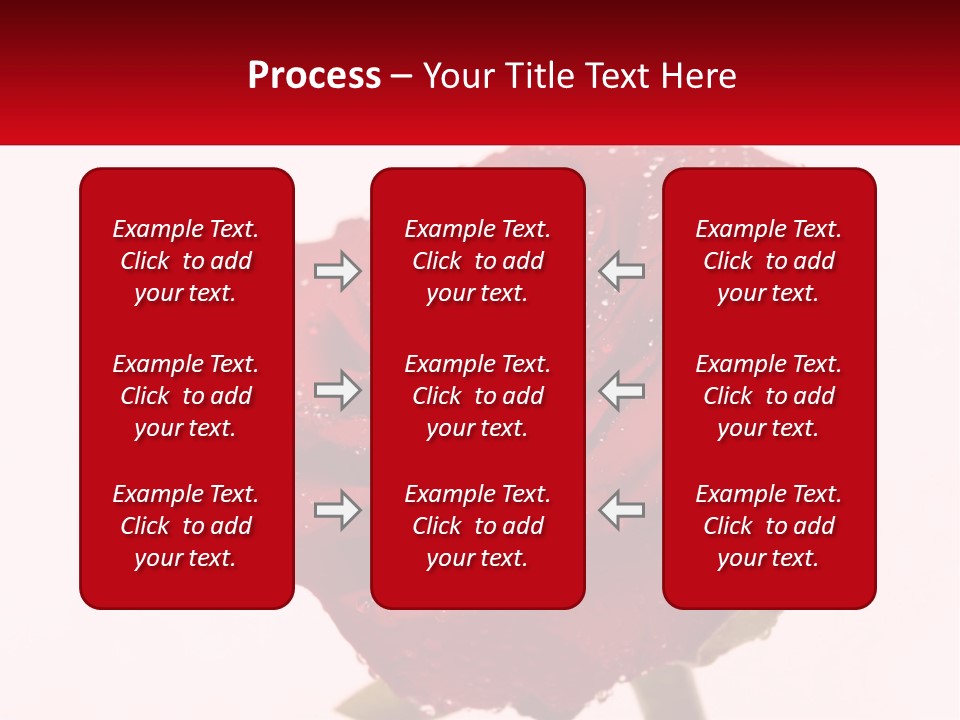 Process – Your Title Text Here

Example Text. Click to add your text.

Example Text. Click to add your text.

Example Text. Click to add your text.

Example Text. Click to add your text.

Example Text. Click to add your text.

Example Text. Click to add your text.

Example Text. Click to add your text.

Example Text. Click to add your text.

Example Text. Click to add your text.